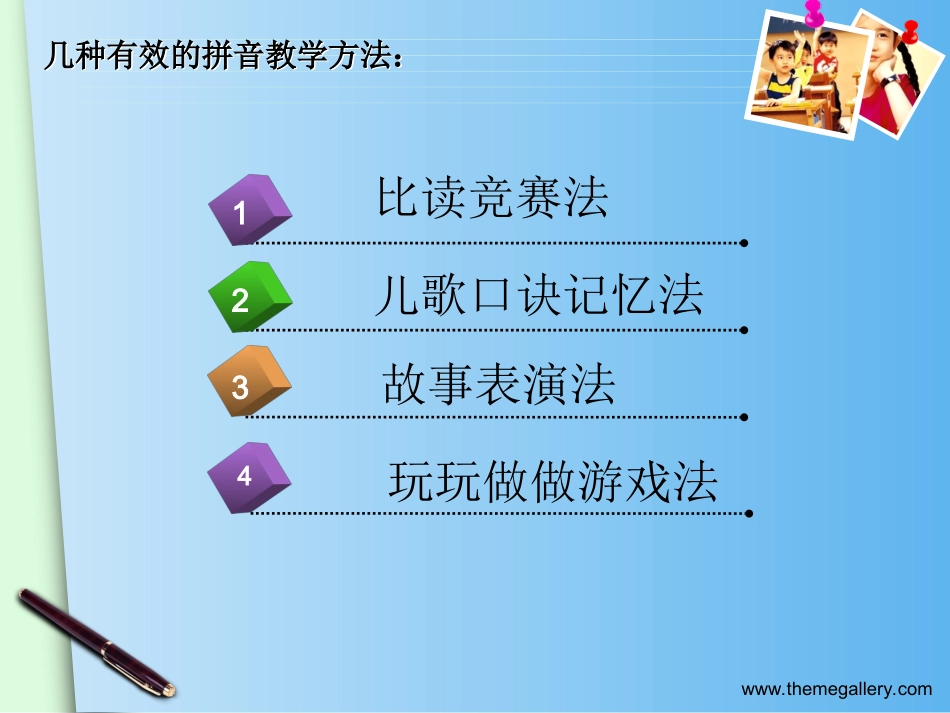 几种有效的拼音教学方法：

1 比读竞赛法

2 儿歌口诀记忆法

3 故事表演法

4 玩玩做做游戏法

www.themegallery.com